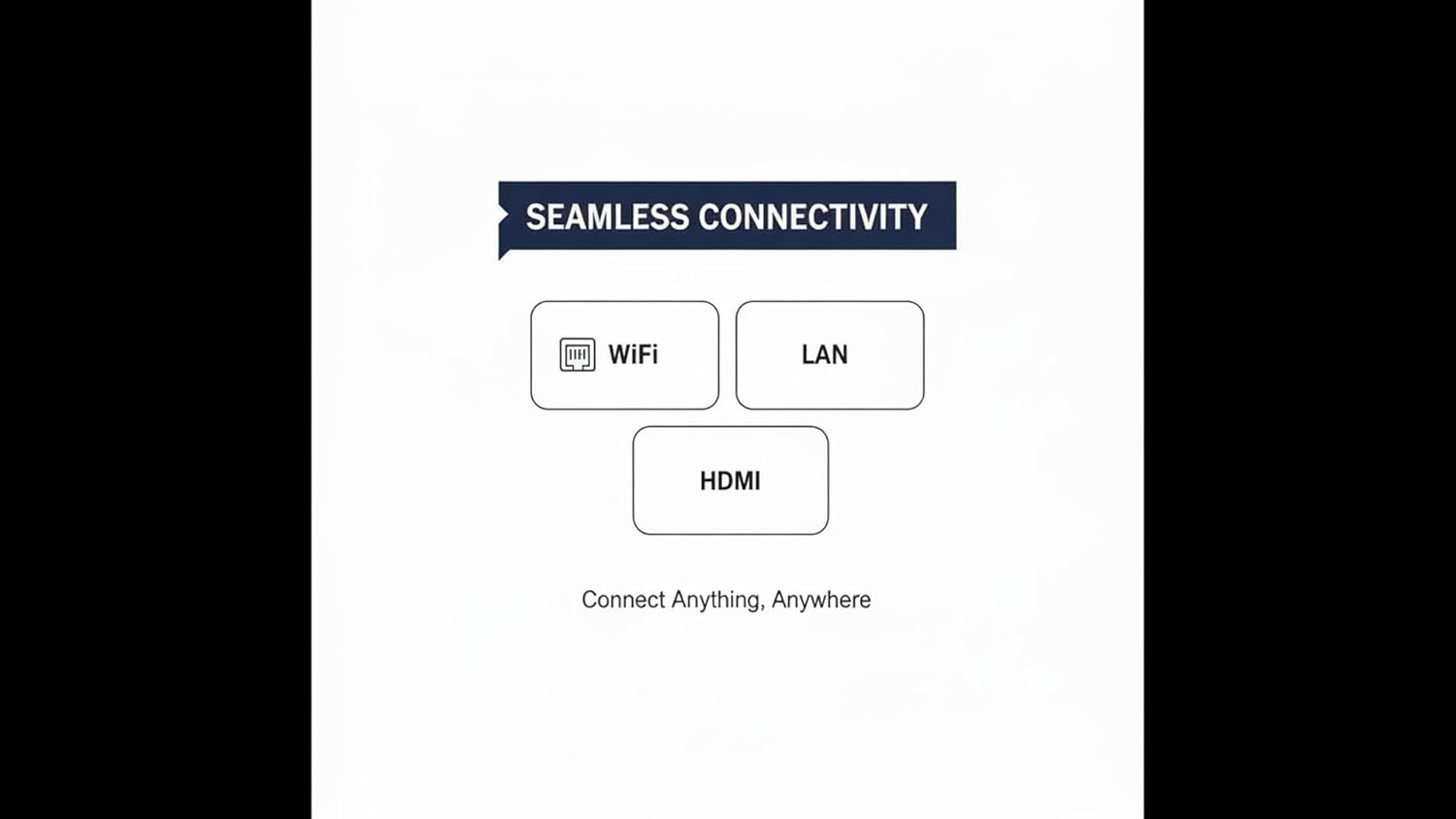 SEAMLESS CONNECTIVITY

WiFi

LAN

HDMI

Connect Anything, Anywhere